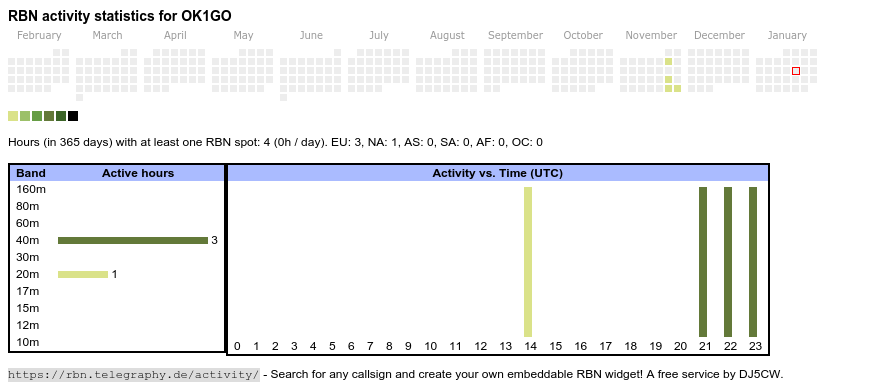 RBN activity statistics for OK1GO

February March April May June July August September October November December January

Hours (in 365 days) with at least one RBN spot: 4 (0h / day). EU: 3, NA: 1, AS: 0, SA: 0, AF: 0, OC: 0

| Band | Active hours |
|---|---|
| 160m | |
| 80m | |
| 60m | |
| 40m | 3 |
| 30m | |
| 20m | 1 |
| 17m | |
| 15m | |
| 12m | |
| 10m | |

Activity vs. Time (UTC)

0 1 2 3 4 5 6 7 8 9 10 11 12 13 14 15 16 17 18 19 20 21 22 23

https://rbn.telegraphy.de/activity/ - Search for any callsign and create your own embeddable RBN widget! A free service by DJ5CW.